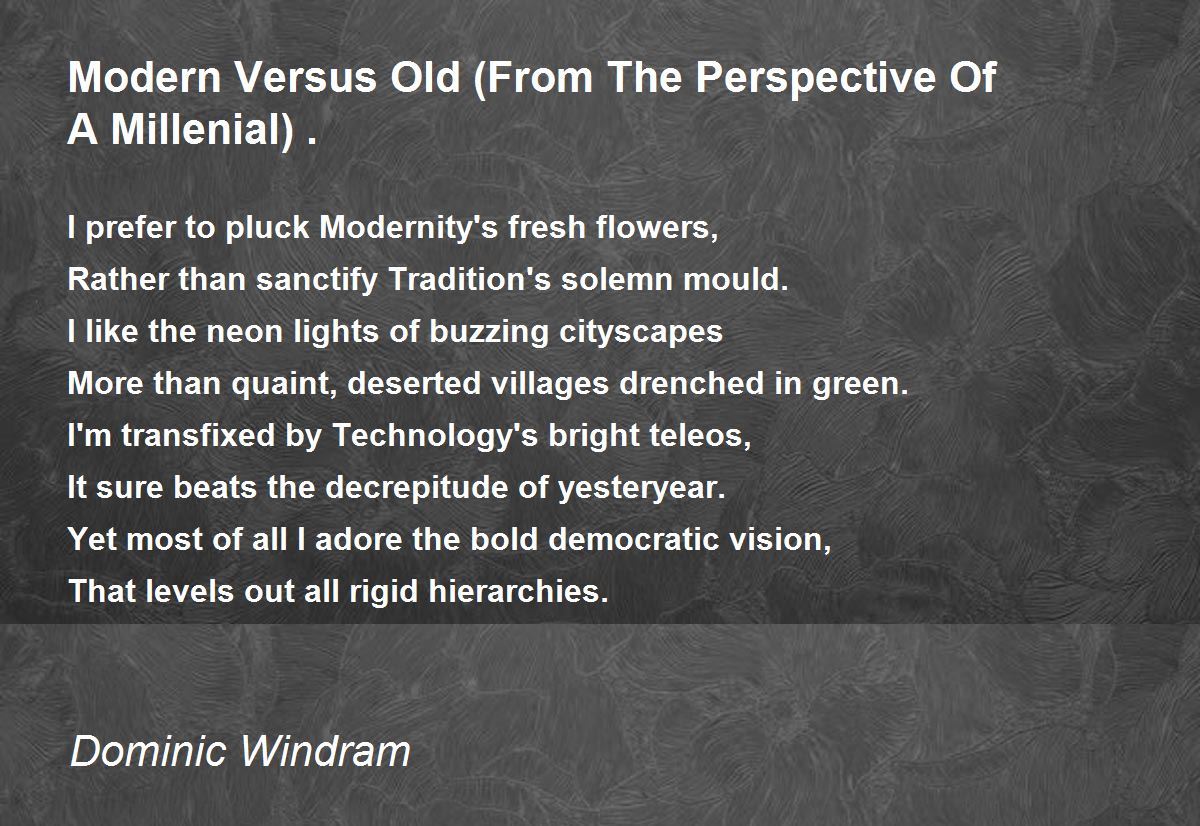 Modern Versus Old (From The Perspective Of A Millenial) .

I prefer to pluck Modernity's fresh flowers,
Rather than sanctify Tradition's solemn mould.
I like the neon lights of buzzing cityscapes
More than quaint, deserted villages drenched in green.
I'm transfixed by Technology's bright teleos,
It sure beats the decrepitude of yesteryear.
Yet most of all I adore the bold democratic vision,
That levels out all rigid hierarchies.

Dominic Windram